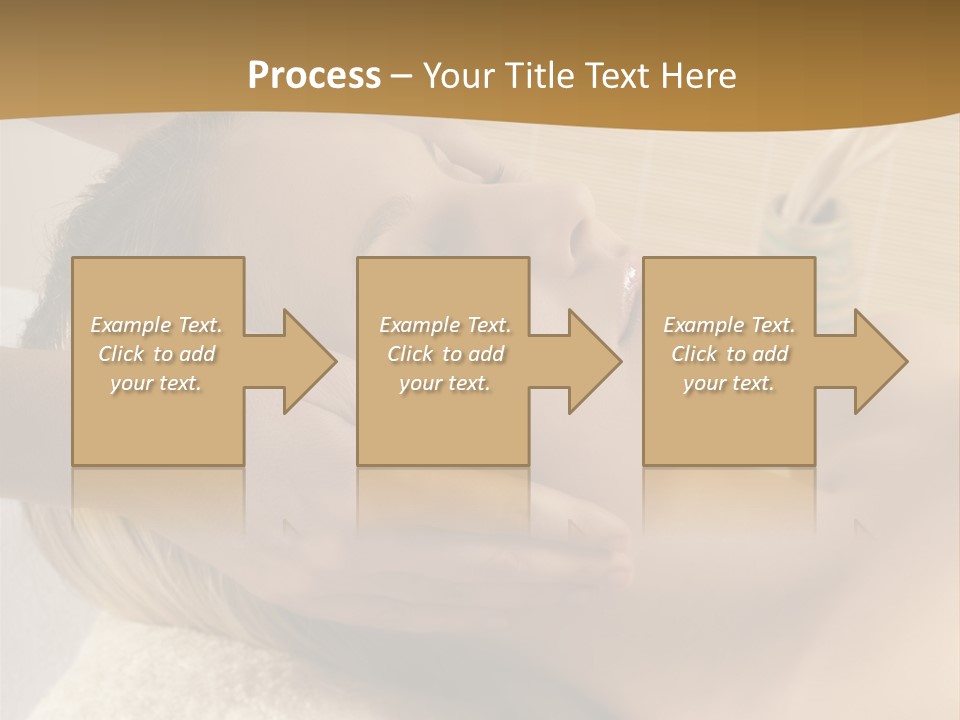 Process – Your Title Text Here

Example Text. Click to add your text.

Example Text. Click to add your text.

Example Text. Click to add your text.